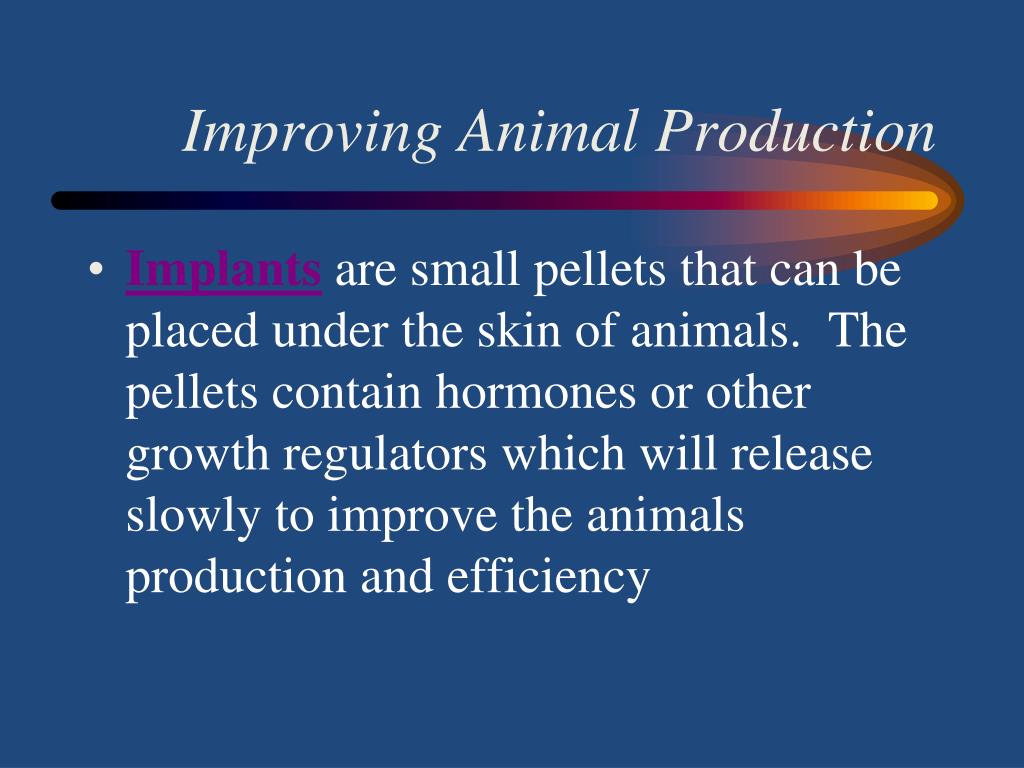 Improving Animal Production

• Implants are small pellets that can be placed under the skin of animals. The pellets contain hormones or other growth regulators which will release slowly to improve the animals production and efficiency